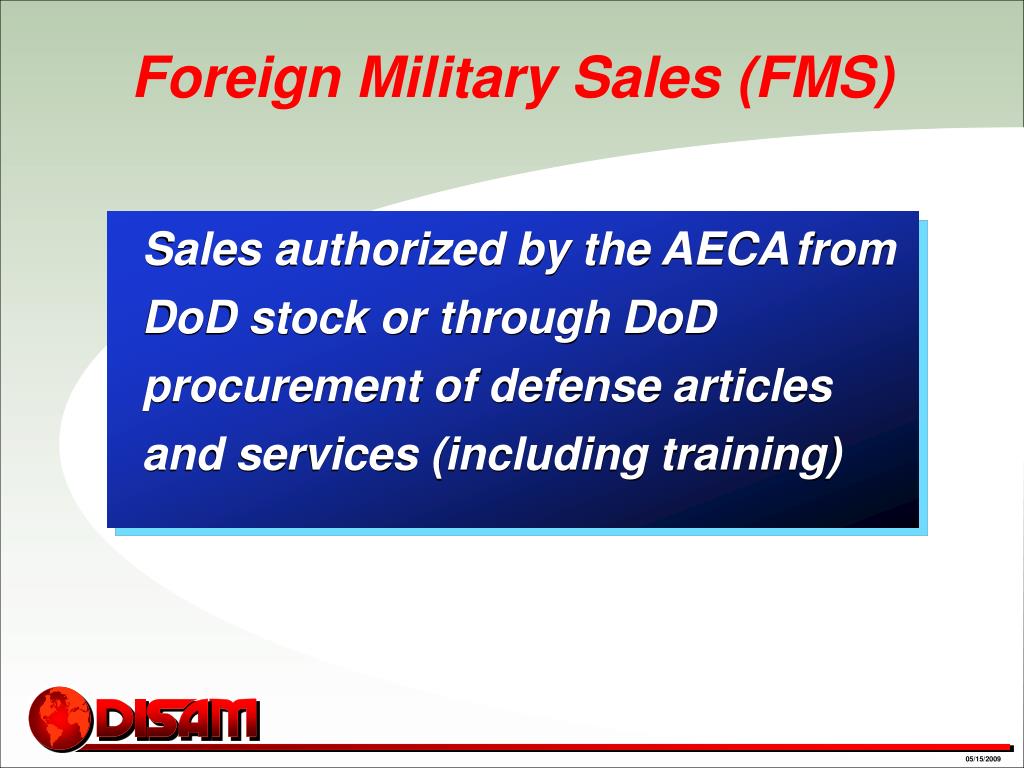 Foreign Military Sales (FMS)

Sales authorized by the AECA from DoD stock or through DoD procurement of defense articles and services (including training)

DISAM

05/15/2009